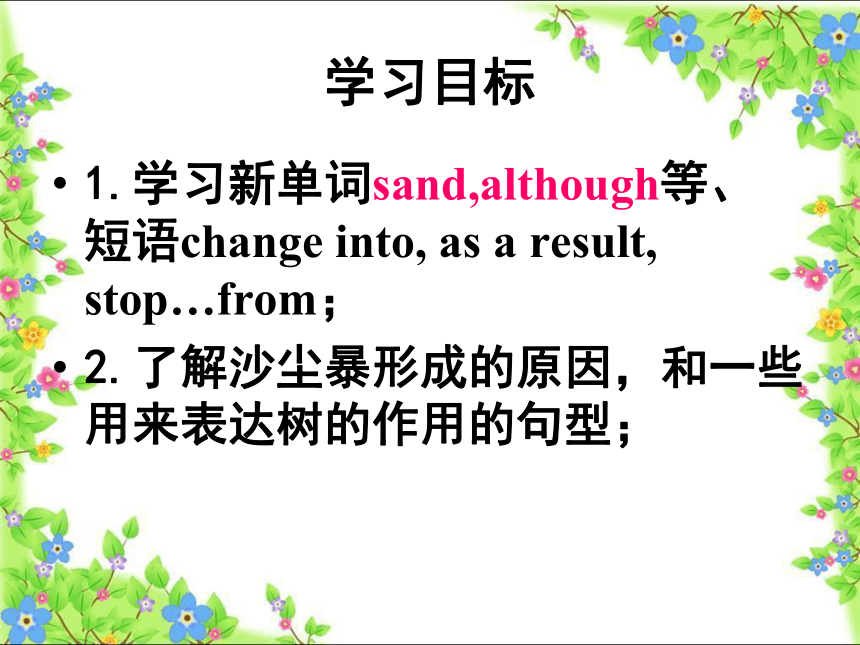 学习目标

• 1. 学习新单词sand,although等、短语change into, as a result, stop…from；

• 2. 了解沙尘暴形成的原因，和一些用来表达树的作用的句型；